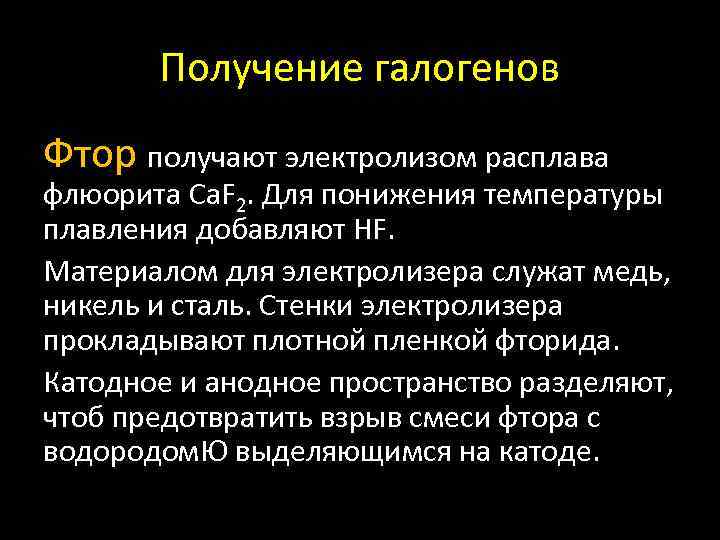 Получение галогенов

Фтор получают электролизом расплава флюорита $CaF_2$. Для понижения температуры плавления добавляют HF.

Материалом для электролизера служат медь, никель и сталь. Стенки электролизера прокладывают плотной пленкой фторида.

Катодное и анодное пространство разделяют, чтоб предотвратить взрыв смеси фтора с водородомЮ выделяющимся на катоде.